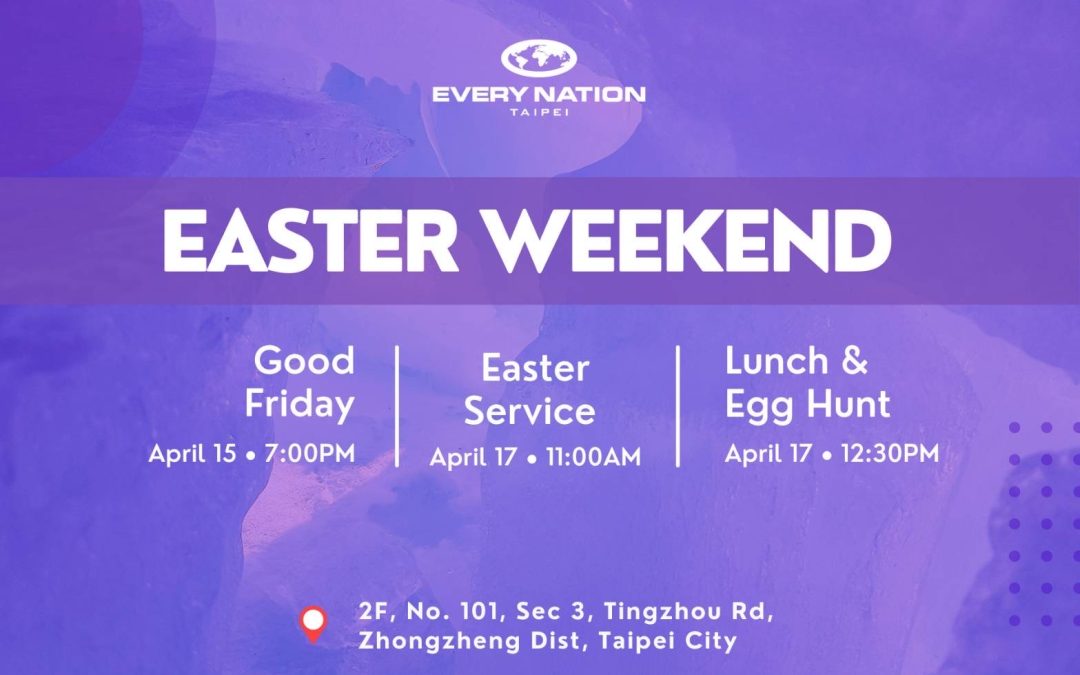 EVERY NATION
TAIPEI

EASTER WEEKEND

Good Friday
April 15 • 7:00PM

Easter Service
April 17 • 11:00AM

Lunch & Egg Hunt
April 17 • 12:30PM

2F, No. 101, Sec 3, Tingzhou Rd, Zhongzheng Dist, Taipei City